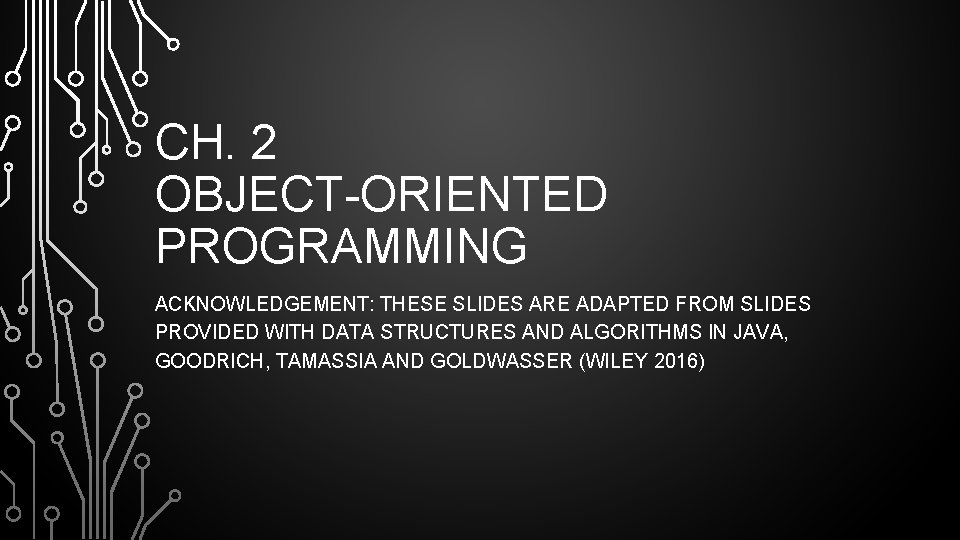 CH. 2
OBJECT-ORIENTED
PROGRAMMING

ACKNOWLEDGEMENT: THESE SLIDES ARE ADAPTED FROM SLIDES PROVIDED WITH DATA STRUCTURES AND ALGORITHMS IN JAVA, GOODRICH, TAMASSIA AND GOLDWASSER (WILEY 2016)